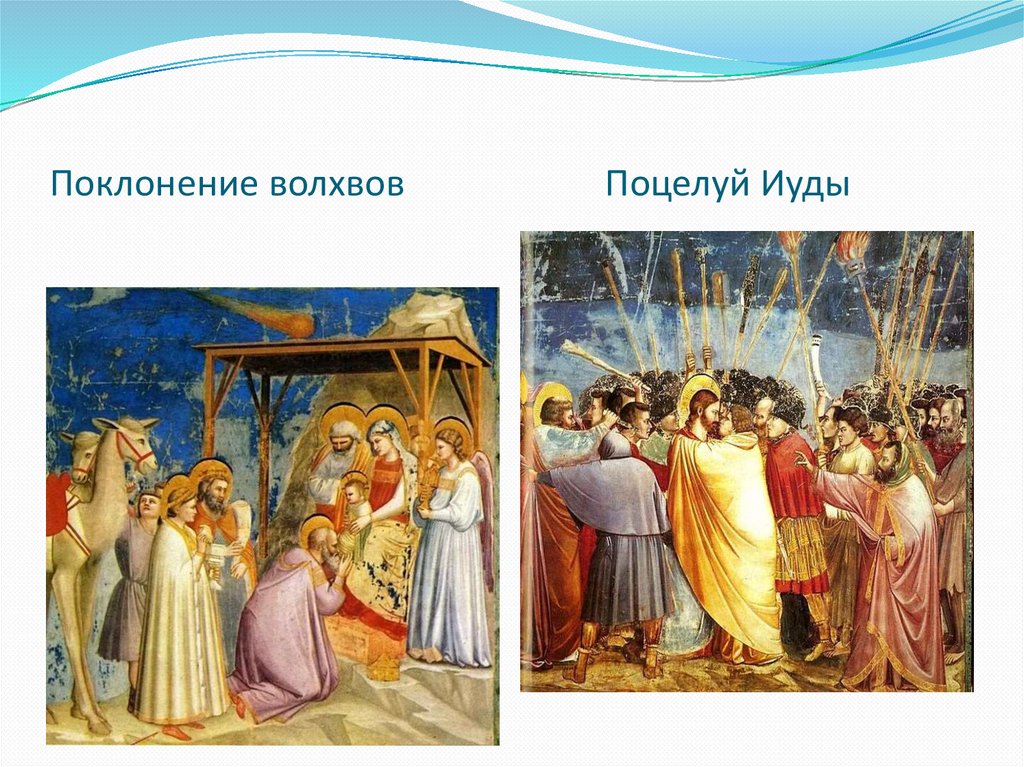 Поклонение волхвов

Поцелуй Иуды